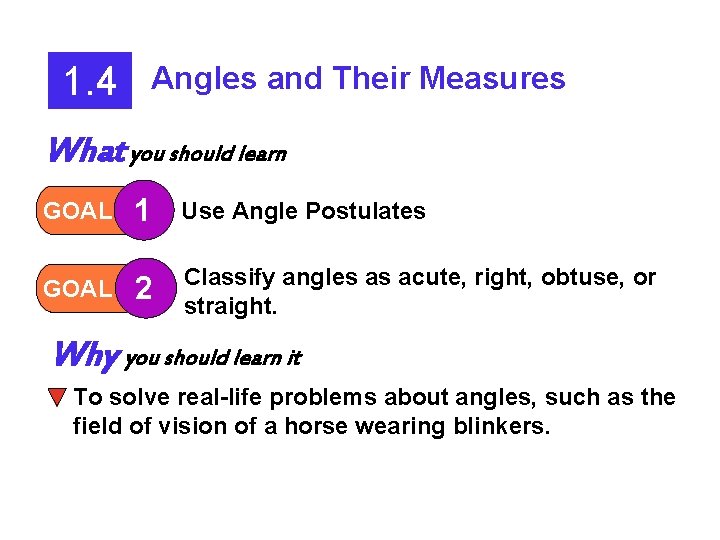 1.4 Angles and Their Measures

What you should learn

GOAL 1 Use Angle Postulates

GOAL 2 Classify angles as acute, right, obtuse, or straight.

Why you should learn it

To solve real-life problems about angles, such as the field of vision of a horse wearing blinkers.